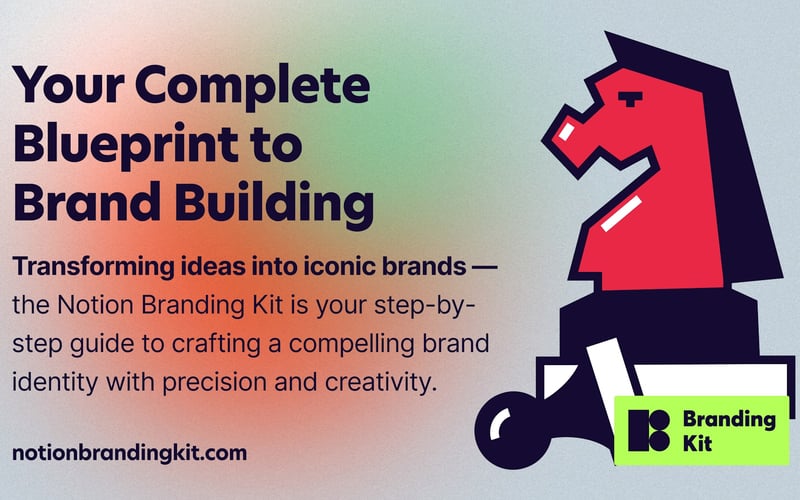 Your Complete Blueprint to Brand Building

Transforming ideas into iconic brands — the Notion Branding Kit is your step-by-step guide to crafting a compelling brand identity with precision and creativity.

notionbrandingkit.com

Branding Kit